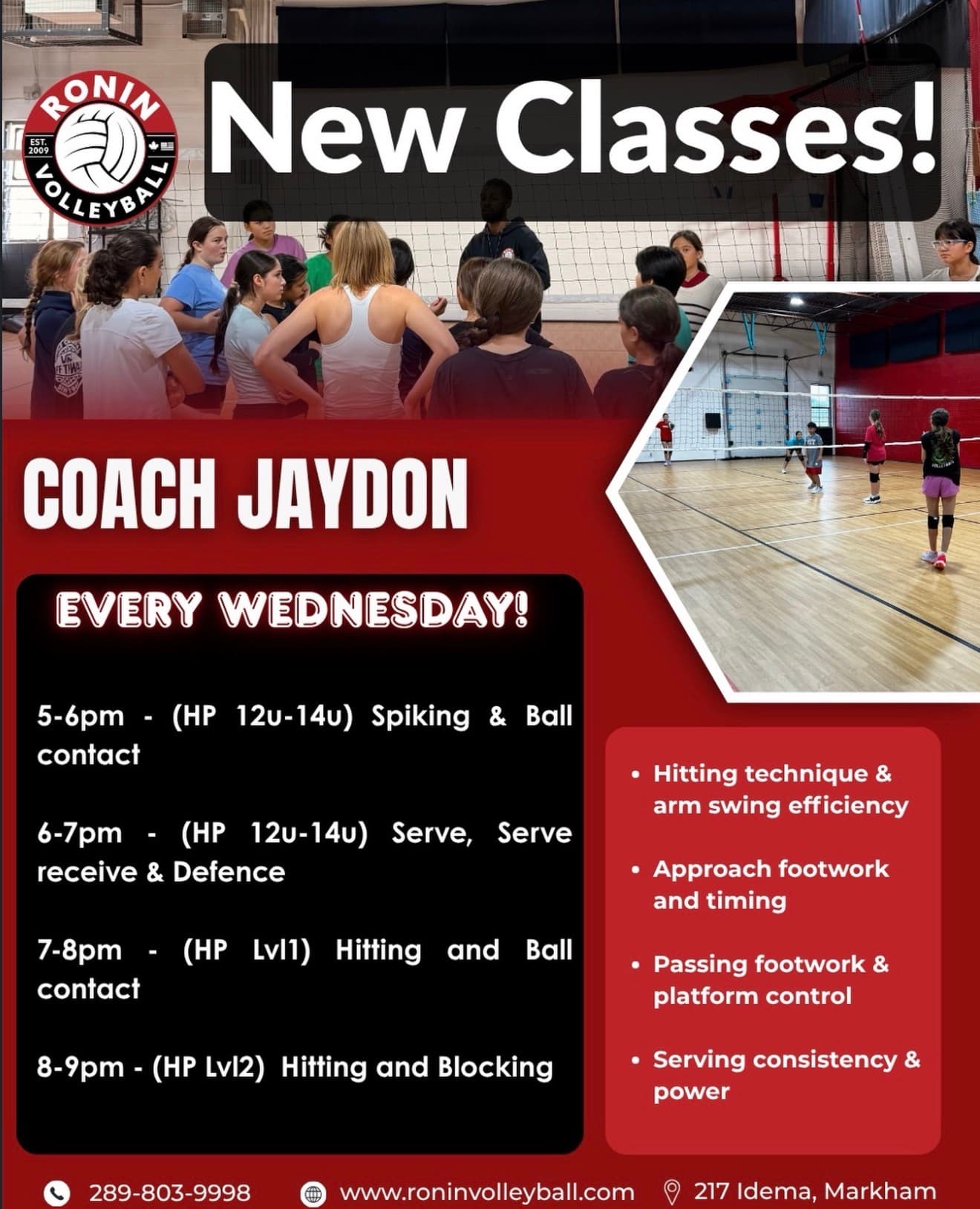 RONIN
EST. 2009
VOLLEYBALL

New Classes!

COACH JAYDON

EVERY WEDNESDAY!

5-6pm - (HP 12u-14u) Spiking & Ball contact

6-7pm - (HP 12u-14u) Serve, Serve receive & Defence

7-8pm - (HP Lvl1) Hitting and Ball contact

8-9pm - (HP Lvl2) Hitting and Blocking

• Hitting technique & arm swing efficiency

• Approach footwork and timing

• Passing footwork & platform control

• Serving consistency & power

289-803-9998 www.roninvolleyball.com 217 Idema, Markham